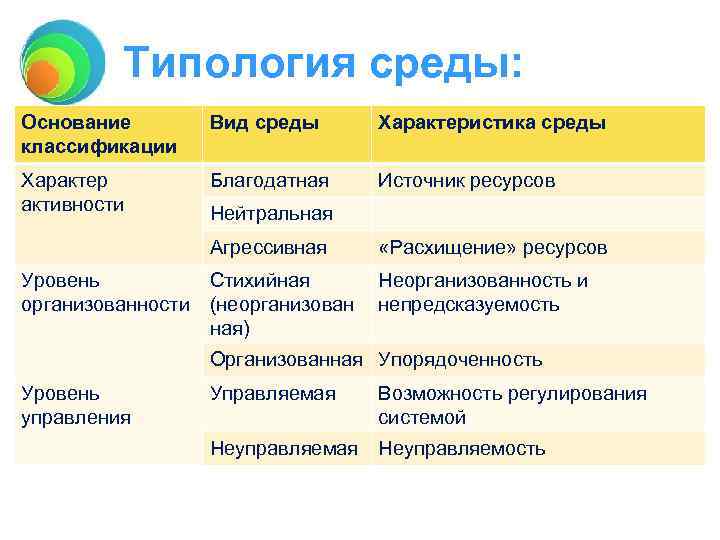 Типология среды:

| Основание классификации | Вид среды | Характеристика среды |
|---|---|---|
| Характер активности | Благодатная | Источник ресурсов |
| | Нейтральная | |
| | Агрессивная | «Расхищение» ресурсов |
| Уровень организованности | Стихийная (неорганизованная) | Неорганизованность и непредсказуемость |
| | Организованная | Упорядоченность |
| Уровень управления | Управляемая | Возможность регулирования системой |
| | Неуправляемая | Неуправляемость |